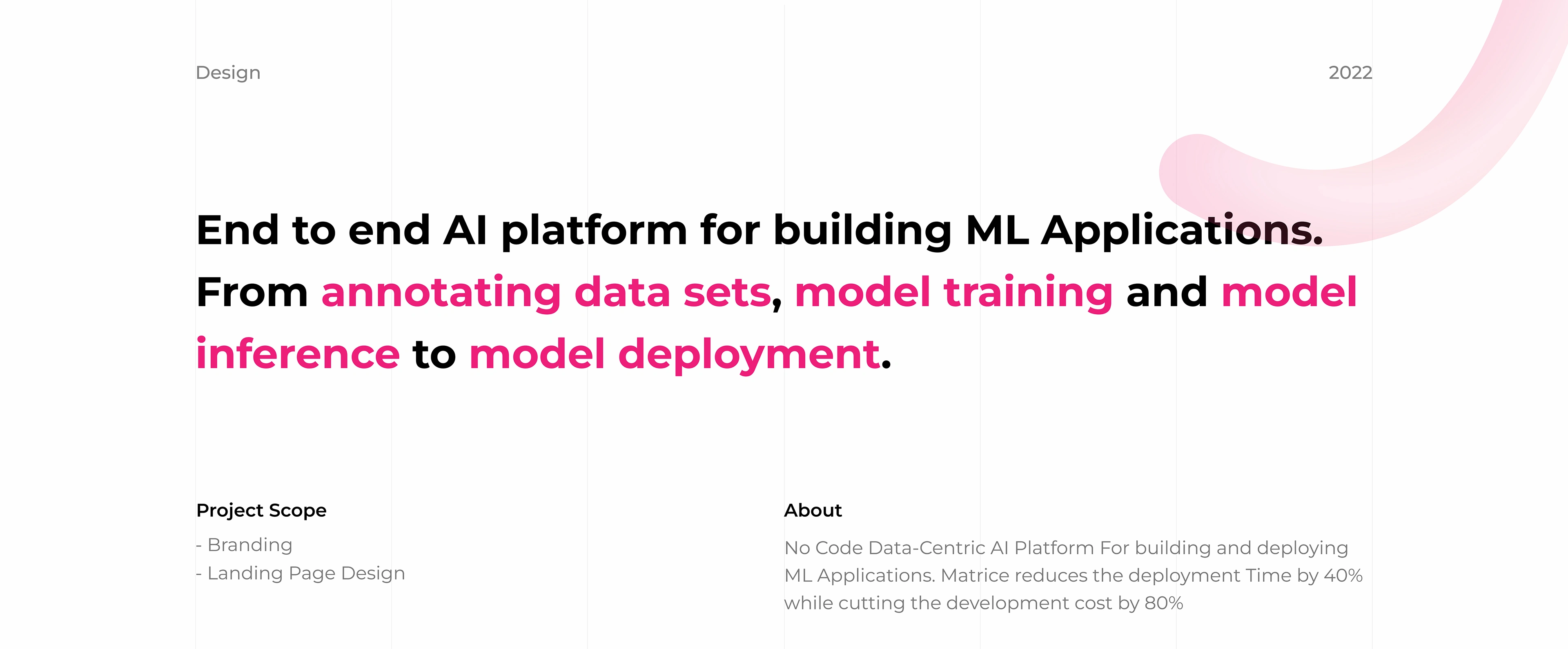 Design

2022

End to end AI platform for building ML Applications. From annotating data sets, model training and model inference to model deployment.

Project Scope

- Branding
- Landing Page Design

About

No Code Data-Centric AI Platform For building and deploying ML Applications. Matrice reduces the deployment Time by 40% while cutting the development cost by 80%